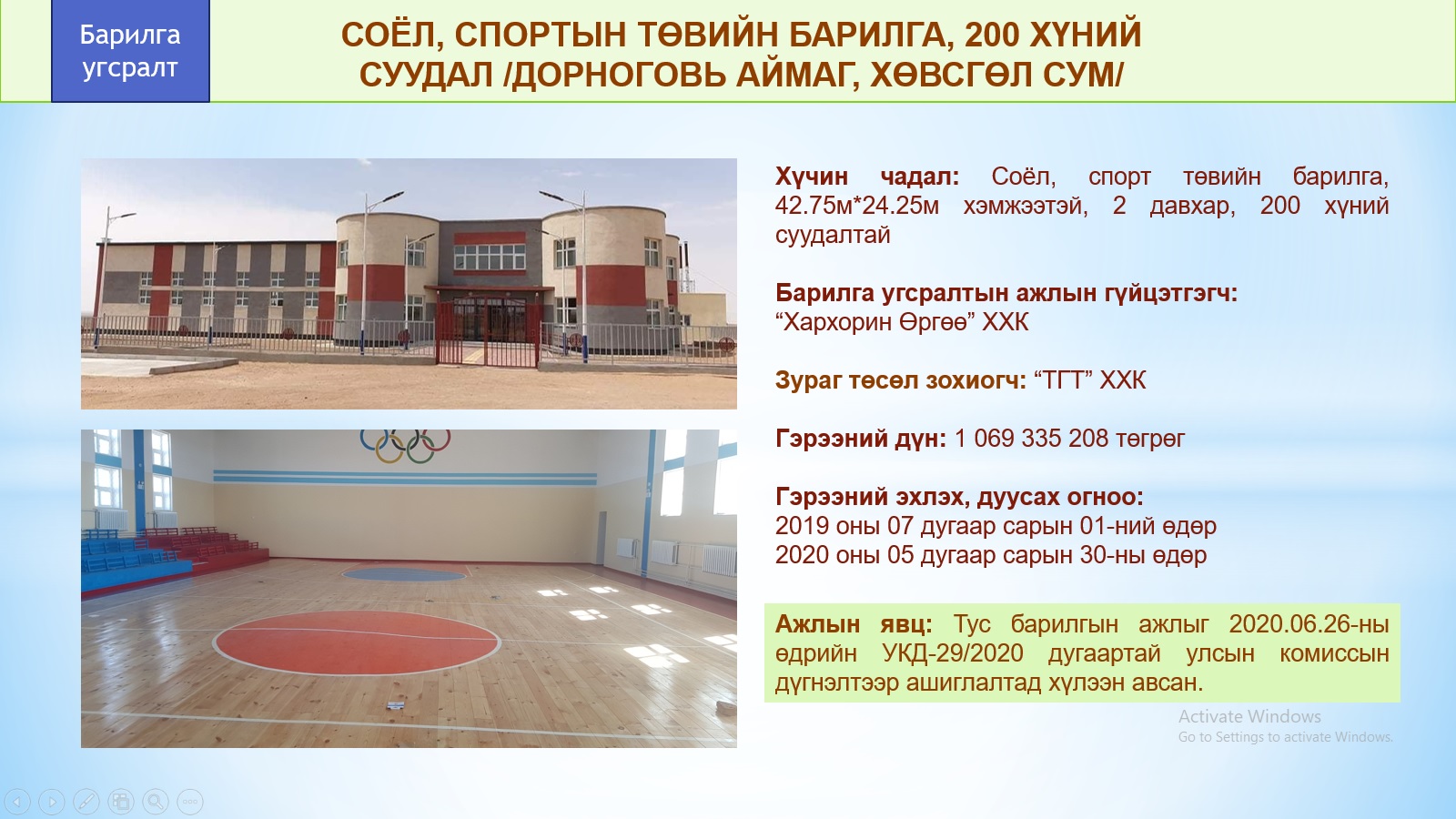 Барилга угсралт

СОЁЛ, СПОРТЫН ТӨВИЙН БАРИЛГА, 200 ХҮНИЙ СУУДАЛ /ДОРНОГОВЬ АЙМАГ, ХӨВСГӨЛ СУМ/

Хүчин чадал: Соёл, спорт төвийн барилга, 42.75м*24.25м хэмжээтэй, 2 давхар, 200 хүний суудалтай

Барилга угсралтын ажлын гүйцэтгэгч: “Хархорин Өргөө” ХХК

Зураг төсөл зохиогч: “ТГТ” ХХК

Гэрээний дүн: 1 069 335 208 төгрөг

Гэрээний эхлэх, дуусах огноо:
2019 оны 07 дугаар сарын 01-ний өдөр
2020 оны 05 дугаар сарын 30-ны өдөр

Ажлын явц: Тус барилгын ажлыг 2020.06.26-ны өдрийн УКД-29/2020 дугаартай улсын комиссын дүгнэлтээр ашиглалтад хүлээн авсан.

Activate Windows
Go to Settings to activate Windows.